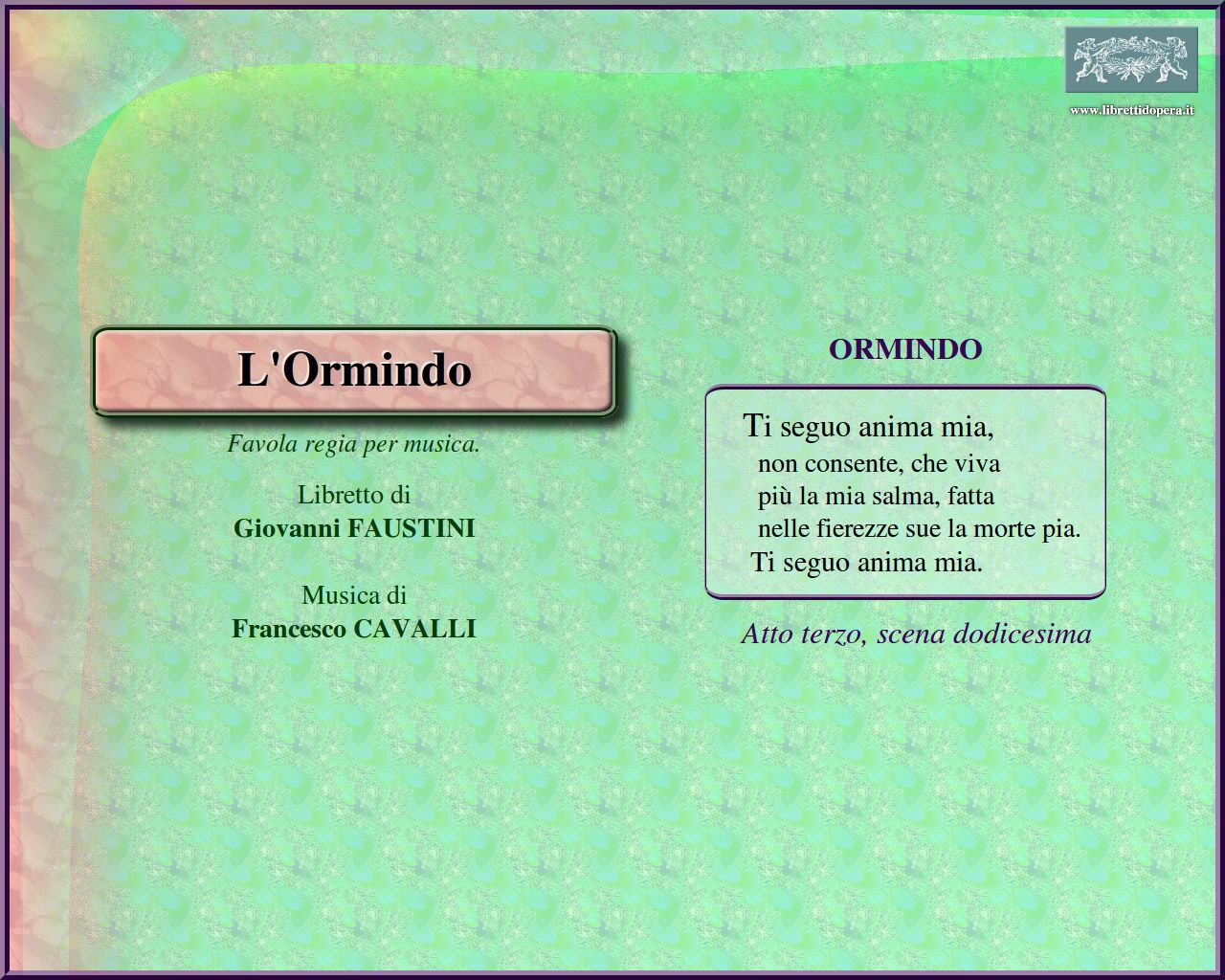 www.librettidopera.it

L'Ormindo

Favola regia per musica.

Libretto di
Giovanni FAUSTINI

Musica di
Francesco CAVALLI

ORMINDO

Ti seguo anima mia,
non consente, che viva
più la mia salma, fatta
nelle fierezze sue la morte pia.
Ti seguo anima mia.

Atto terzo, scena dodicesima